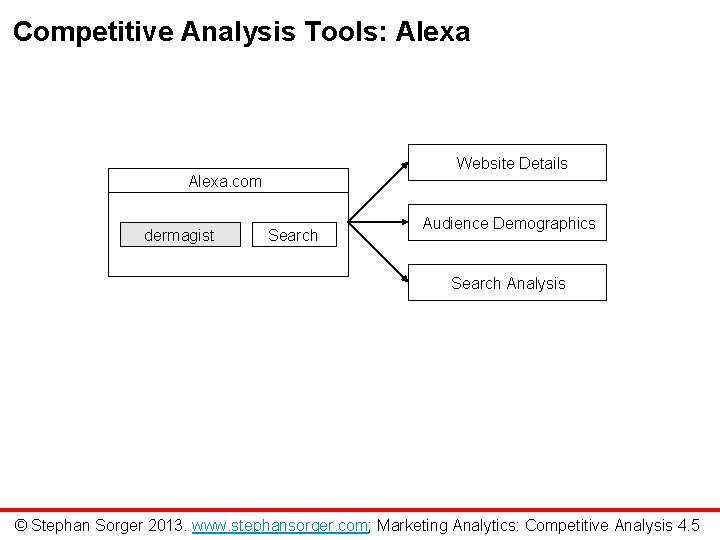 Competitive Analysis Tools: Alexa

Alexa.com

dermagist

Search

Website Details

Audience Demographics

Search Analysis

© Stephan Sorger 2013. www.stephansorger.com; Marketing Analytics: Competitive Analysis 4.5